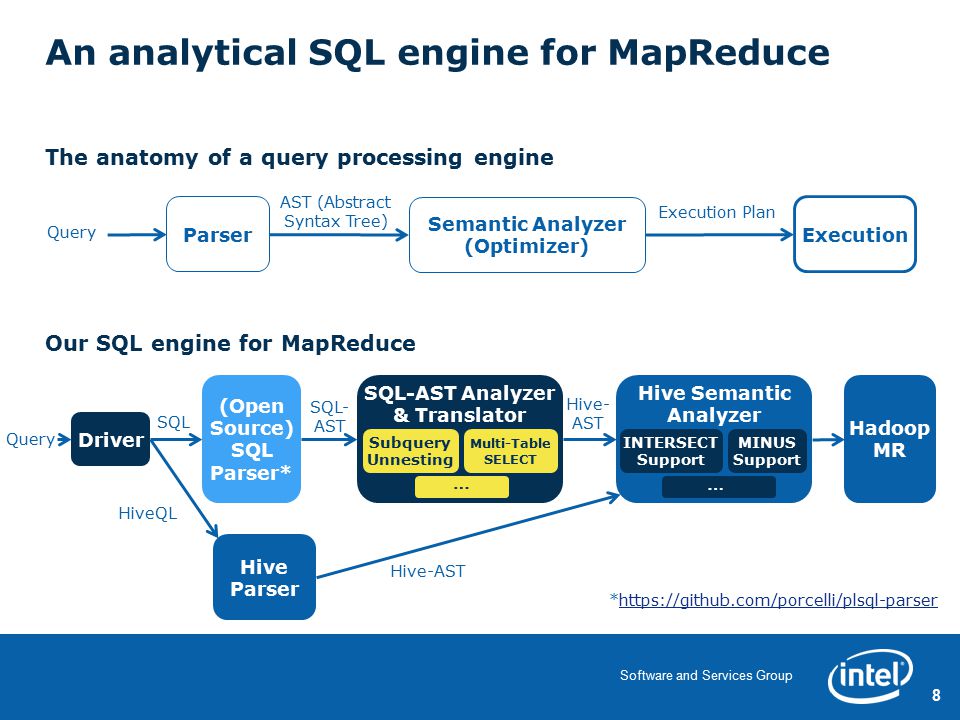 An analytical SQL engine for MapReduce

The anatomy of a query processing engine

Query

Parser

AST (Abstract Syntax Tree)

Semantic Analyzer (Optimizer)

Execution Plan

Execution

Our SQL engine for MapReduce

Query

Driver

SQL

(Open Source) SQL Parser*

SQL-AST

SQL-AST Analyzer & Translator

Subquery Unnesting

Multi-Table SELECT

...

Hive-AST

Hive Semantic Analyzer

INTERSECT Support

MINUS Support

...

Hadoop MR

HiveQL

Hive Parser

Hive-AST

*https://github.com/porcelli/plsql-parser

Software and Services Group

intel

8